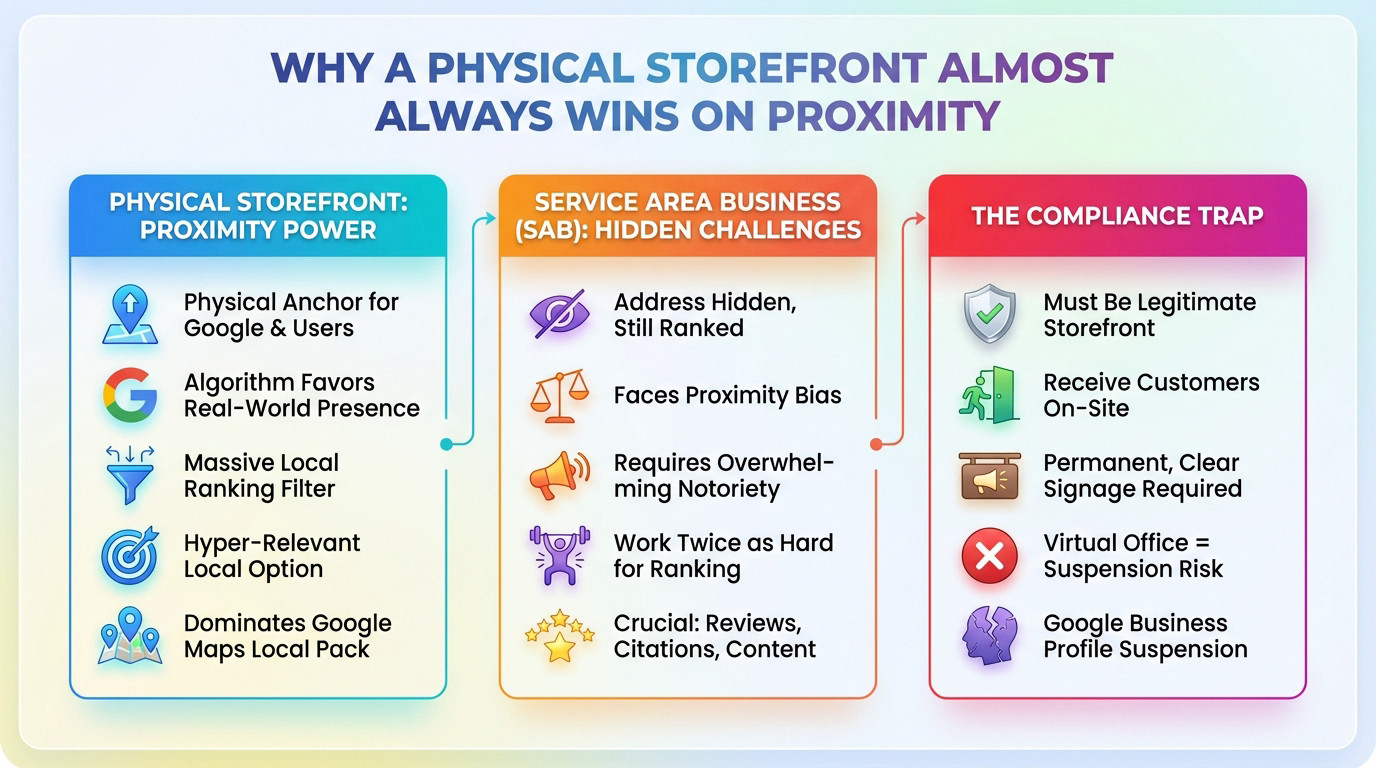 WHY A PHYSICAL STOREFRONT ALMOST ALWAYS WINS ON PROXIMITY

PHYSICAL STOREFRONT: PROXIMITY POWER

Physical Anchor for Google & Users

Algorithm Favors Real-World Presence

Massive Local Ranking Filter

Hyper-Relevant Local Option

Dominates Google Maps Local Pack

SERVICE AREA BUSINESS (SAB): HIDDEN CHALLENGES

Address Hidden, Still Ranked

Faces Proximity Bias

Requires Overwhelming Notoriety

Work Twice as Hard for Ranking

Crucial: Reviews, Citations, Content

THE COMPLIANCE TRAP

Must Be Legitimate Storefront

Receive Customers On-Site

Permanent, Clear Signage Required

Virtual Office = Suspension Risk

Google Business Profile Suspension